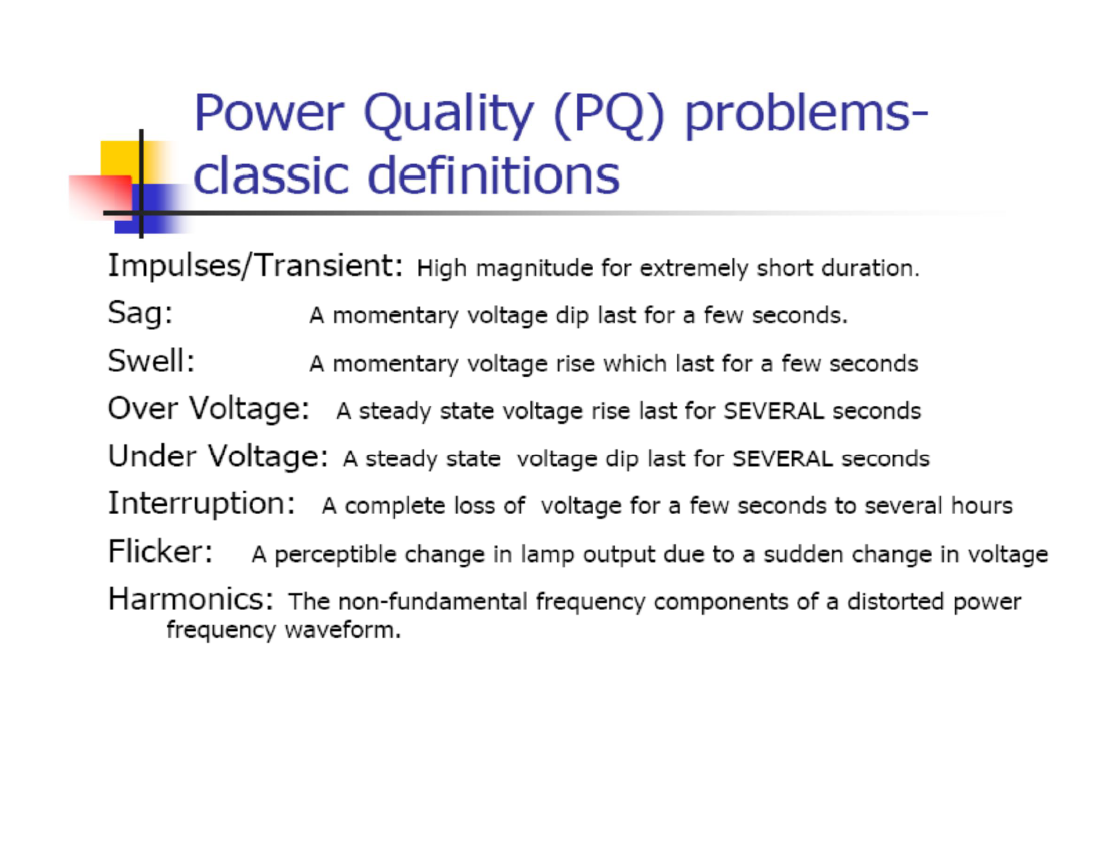 Power Quality (PQ) problems-classic definitions

Impulses/Transient: High magnitude for extremely short duration.

Sag: A momentary voltage dip last for a few seconds.

Swell: A momentary voltage rise which last for a few seconds

Over Voltage: A steady state voltage rise last for SEVERAL seconds

Under Voltage: A steady state voltage dip last for SEVERAL seconds

Interruption: A complete loss of voltage for a few seconds to several hours

Flicker: A perceptible change in lamp output due to a sudden change in voltage

Harmonics: The non-fundamental frequency components of a distorted power frequency waveform.